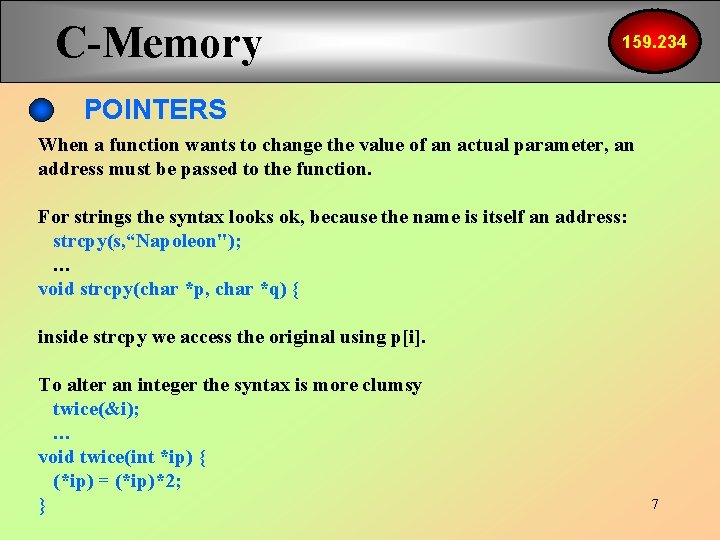 C-Memory

159.234

POINTERS

When a function wants to change the value of an actual parameter, an address must be passed to the function.

For strings the syntax looks ok, because the name is itself an address:
strcpy(s,“Napoleon");
…
void strcpy(char *p, char *q) {

inside strcpy we access the original using p[i].

To alter an integer the syntax is more clumsy
twice(&i);
…
void twice(int *ip) {
(*ip) = (*ip)*2;
}

7